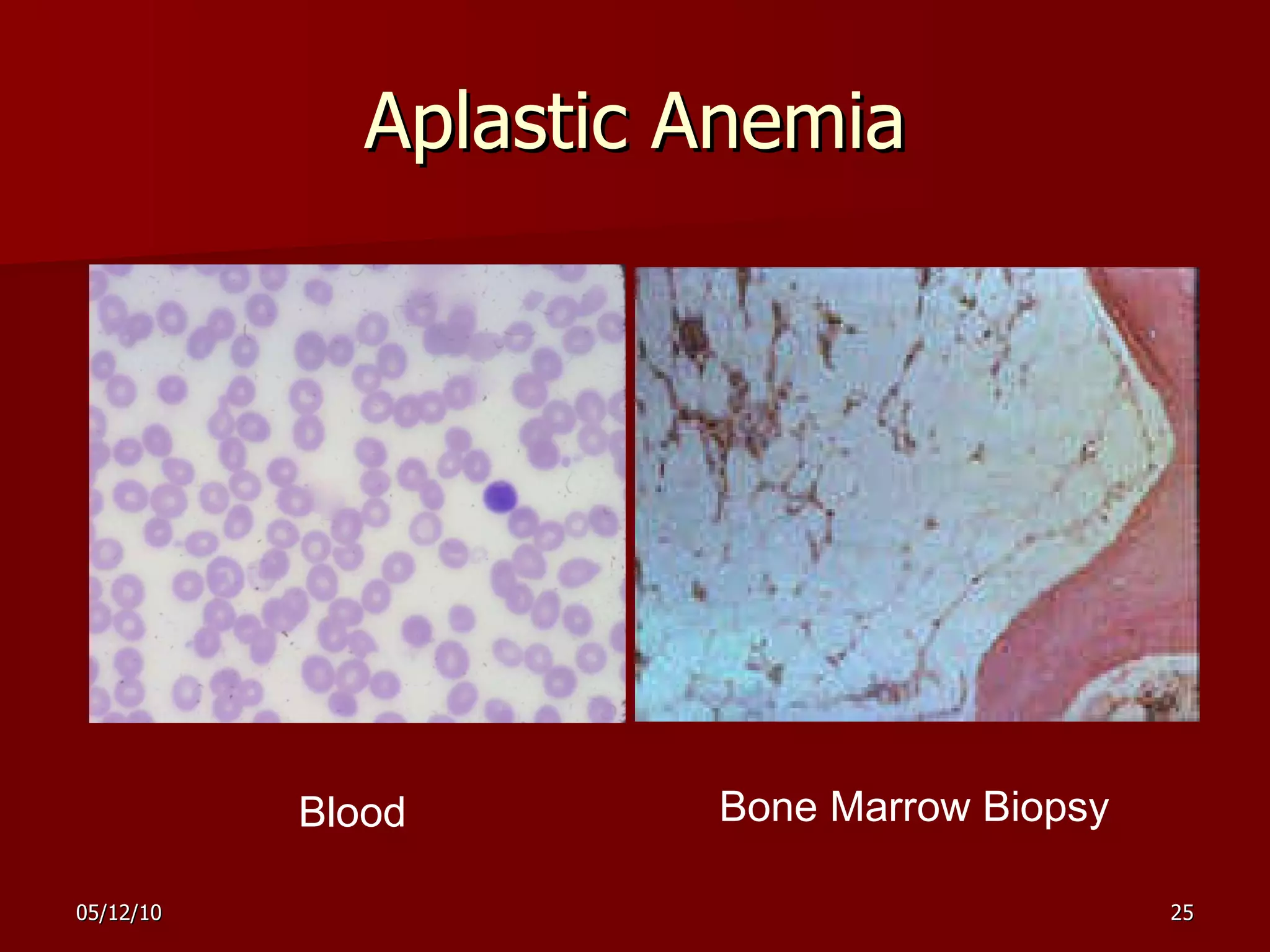 Aplastic Anemia

Blood

Bone Marrow Biopsy

05/12/10

25